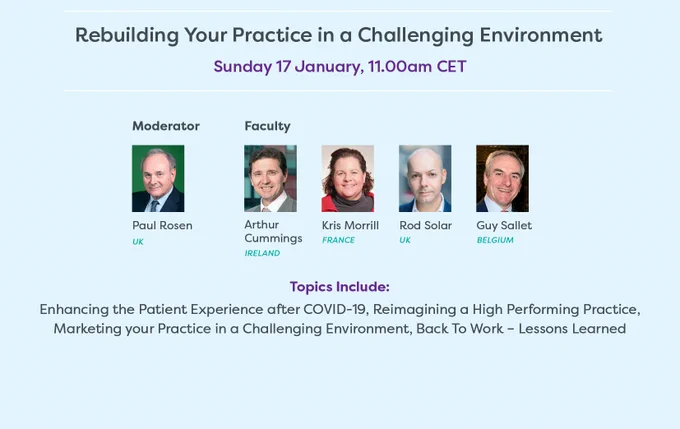 Rebuilding Your Practice in a Challenging Environment

Sunday 17 January, 11.00am CET

Moderator

Paul Rosen
UK

Faculty

Arthur Cummings
IRELAND

Kris Morrill
FRANCE

Rod Solar
UK

Guy Sallet
BELGIUM

Topics Include:

Enhancing the Patient Experience after COVID-19, Reimagining a High Performing Practice, Marketing your Practice in a Challenging Environment, Back To Work – Lessons Learned